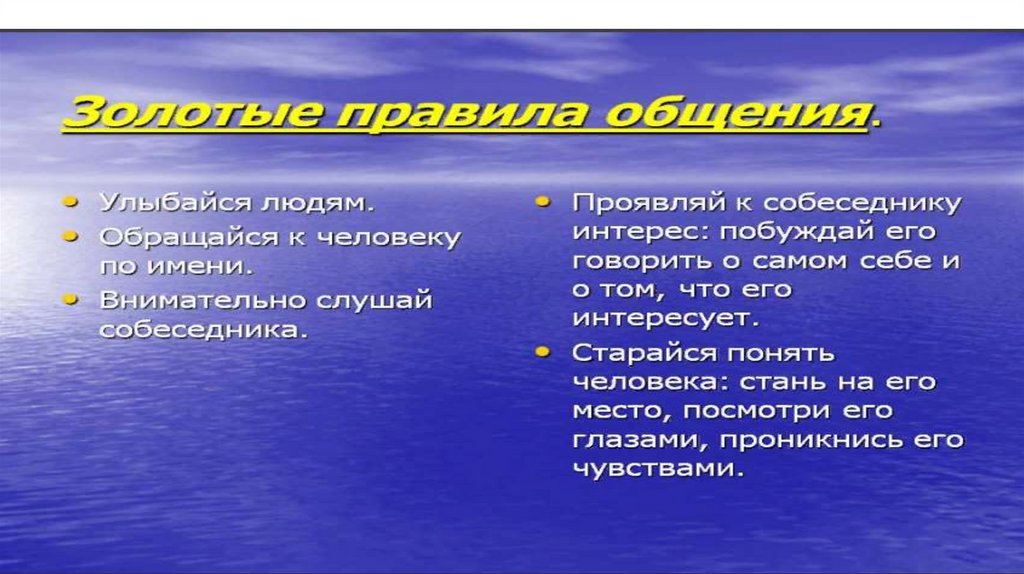 Золотые правила общения.

• Улыбайся людям.
• Обращайся к человеку по имени.
• Внимательно слушай собеседника.

• Проявляй к собеседнику интерес: побуждай его говорить о самом себе и о том, что его интересует.
• Старайся понять человека: стань на его место, посмотри его глазами, проникнись его чувствами.